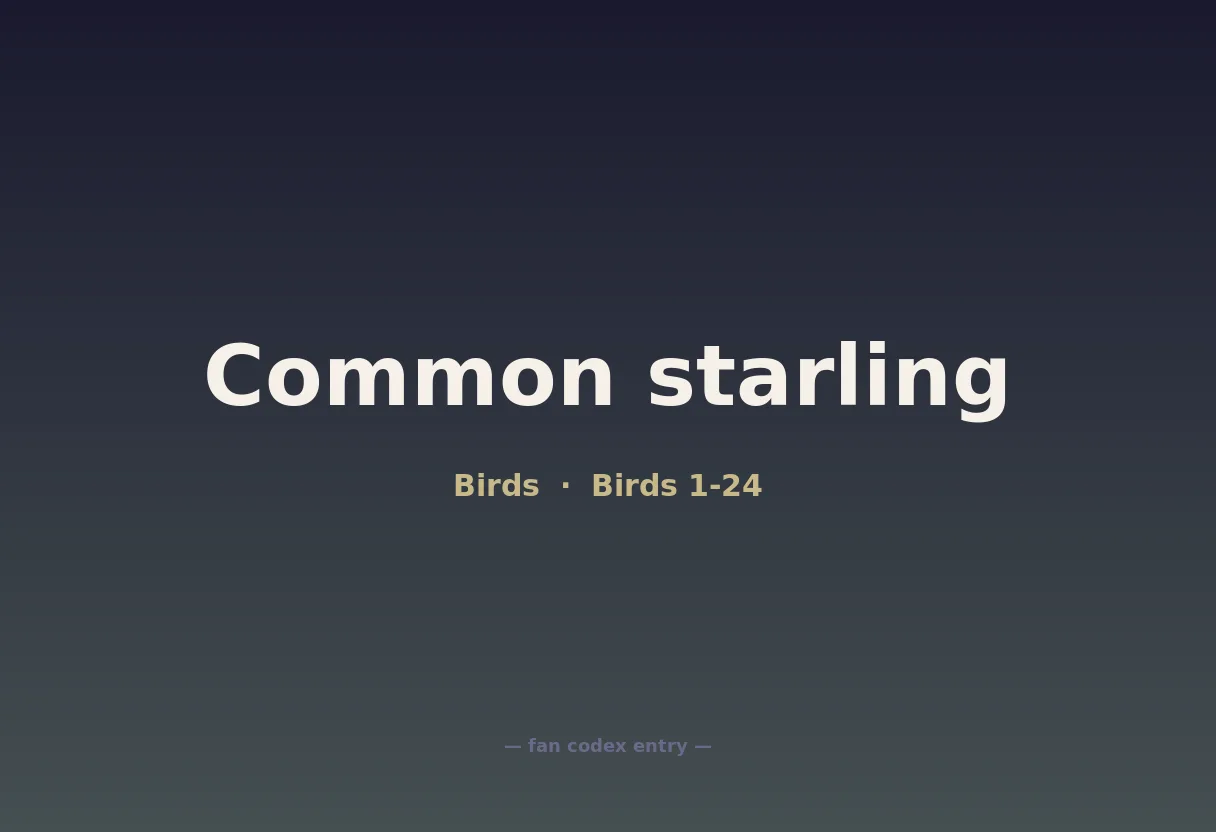 Common starling

Birds · Birds 1-24

— fan codex entry —